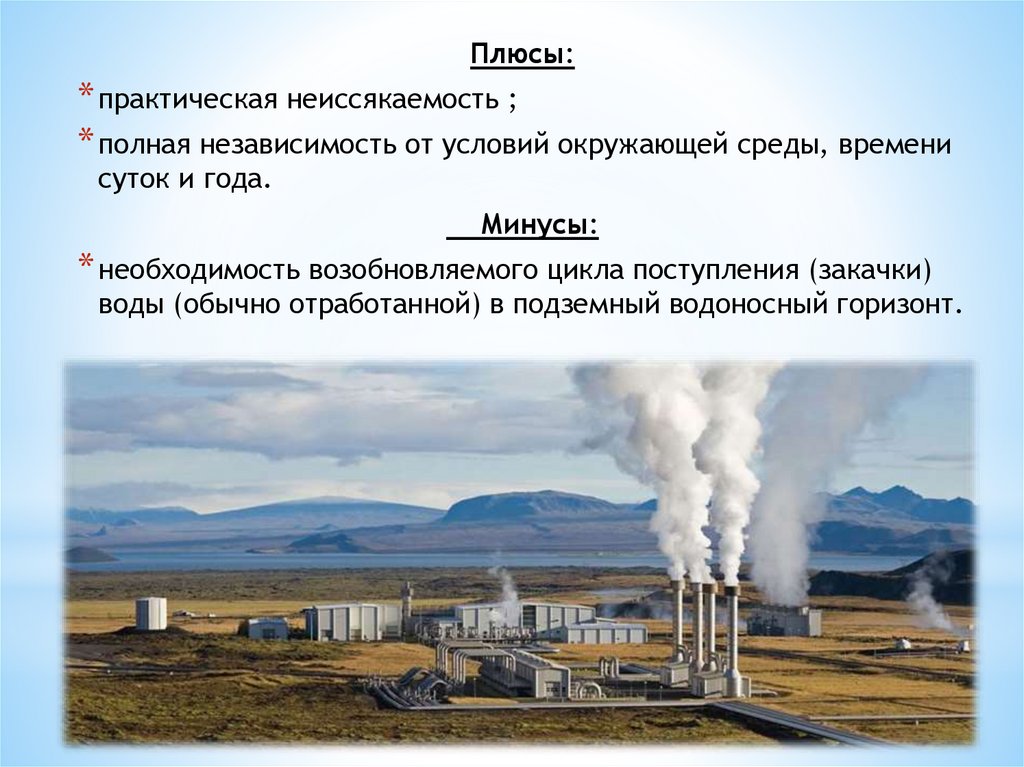 Плюсы:

* практическая неиссякаемость ;

* полная независимость от условий окружающей среды, времени суток и года.

Минусы:

* необходимость возобновляемого цикла поступления (закачки) воды (обычно отработанной) в подземный водоносный горизонт.